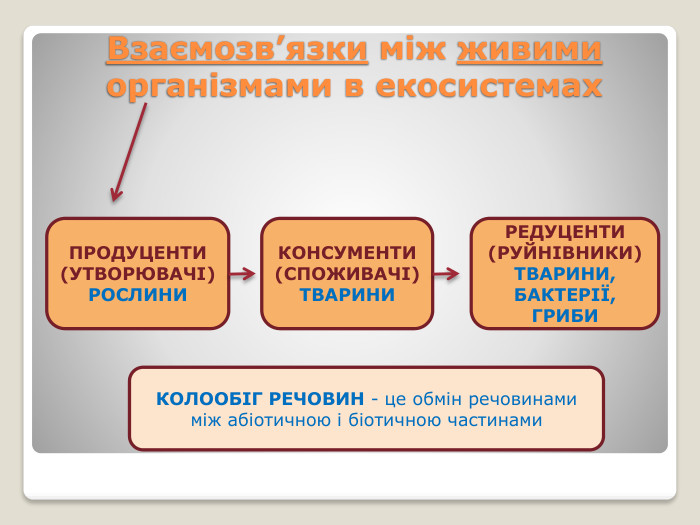 Взаємозв'язки між живими організмами в екосистемах

ПРОДУЦЕНТИ (УТВОРЮВАЧІ) РОСЛИНИ

КОНСУМЕНТИ (СПОЖИВАЧІ) ТВАРИНИ

РЕДУЦЕНТИ (РУЙНІВНИКИ) ТВАРИНИ, БАКТЕРІЇ, ГРИБИ

КОЛООБІГ РЕЧОВИН - це обмін речовинами між абіотичною і біотичною частинами